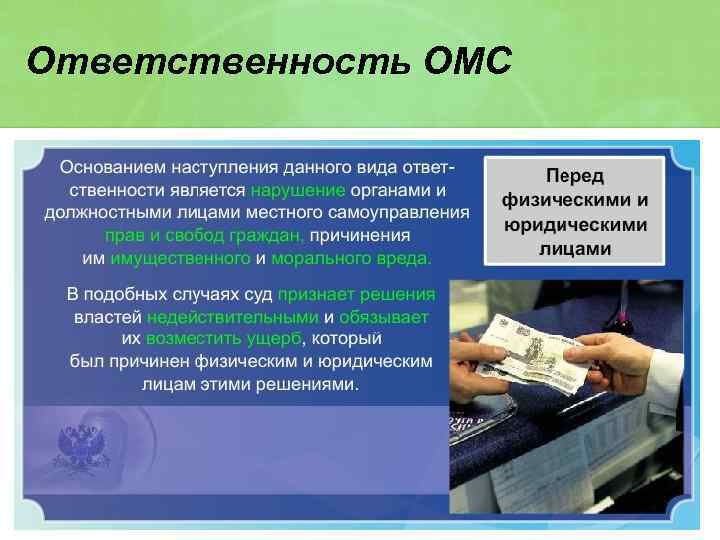 Ответственность ОМС

Основанием наступления данного вида ответственности является нарушение органами и должностными лицами местного самоуправления прав и свобод граждан, причинения им имущественного и морального вреда.

В подобных случаях суд признает решения властей недействительными и обязывает их возместить ущерб, который был причинен физическим и юридическим лицам этими решениями.

Перед физическими и юридическими лицами